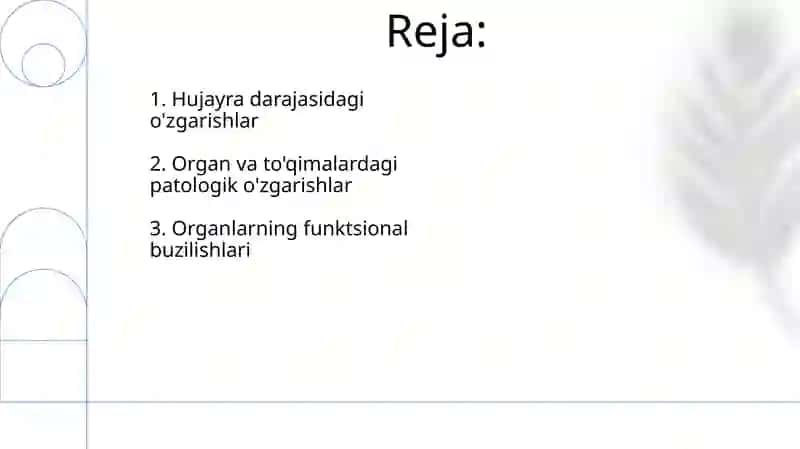 Reja:

1. Hujayra darajasidagi o'zgarishlar

2. Organ va to'qimalardagi patologik o'zgarishlar

3. Organlarning funktsional buzilishlari